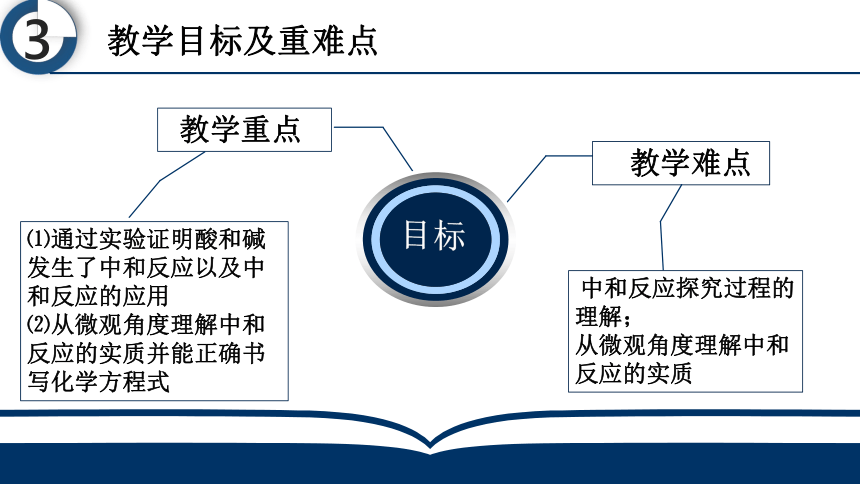 3 教学目标及重难点

教学重点

⑴通过实验证明酸和碱发生了中和反应以及中和反应的应用
⑵从微观角度理解中和反应的实质并能正确书写化学方程式

目标

教学难点

中和反应探究过程的理解；
从微观角度理解中和反应的实质